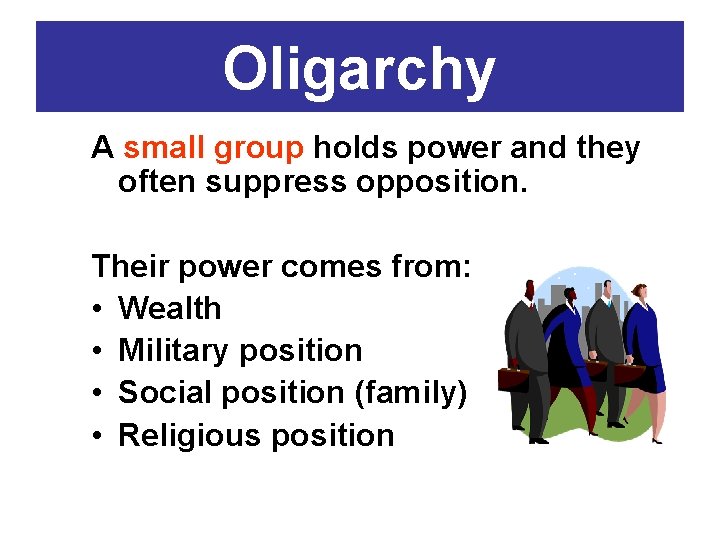 Oligarchy

A small group holds power and they often suppress opposition.

Their power comes from:
• Wealth
• Military position
• Social position (family)
• Religious position